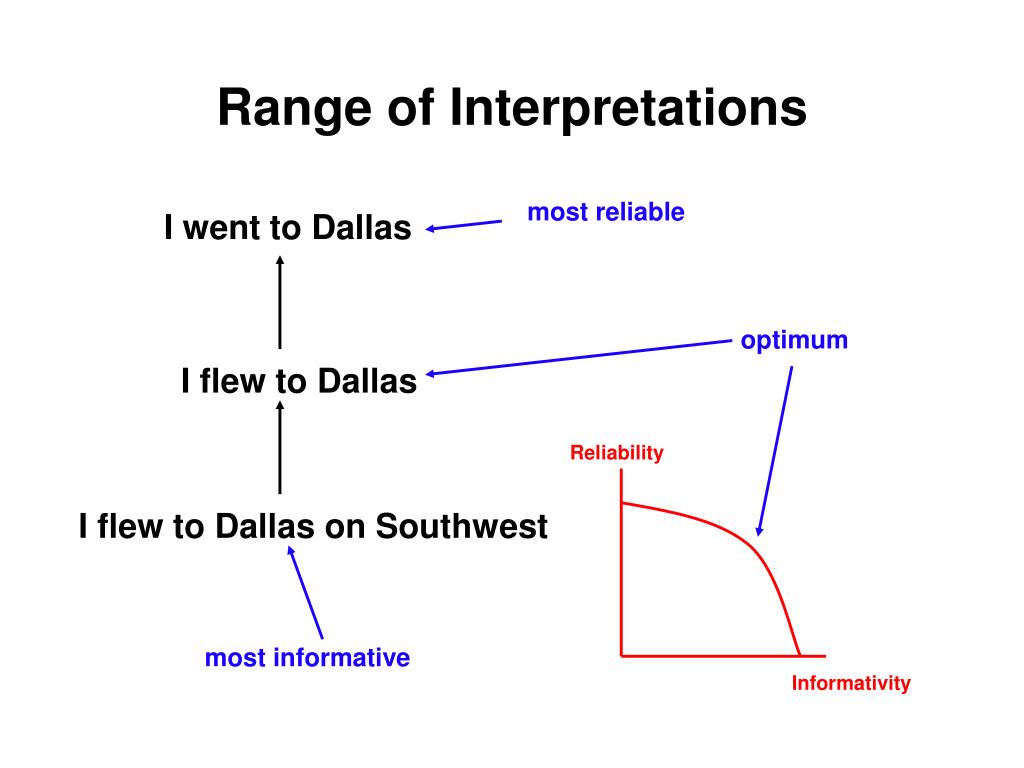 Range of Interpretations

I went to Dallas

most reliable

optimum

I flew to Dallas

Reliability

I flew to Dallas on Southwest

most informative

Informativity